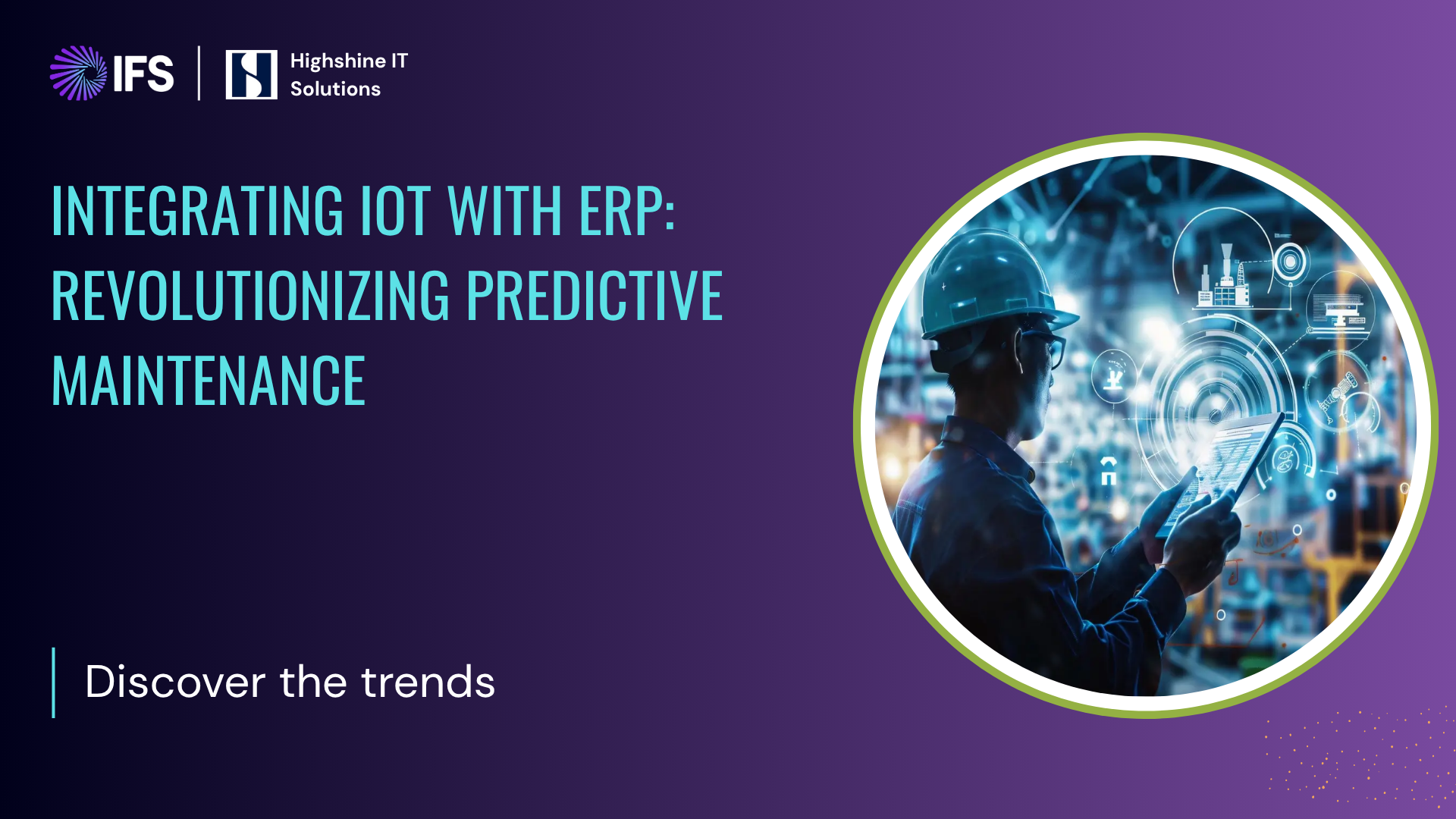 IFS

Highshine IT Solutions

INTEGRATING IOT WITH ERP: REVOLUTIONIZING PREDICTIVE MAINTENANCE

Discover the trends